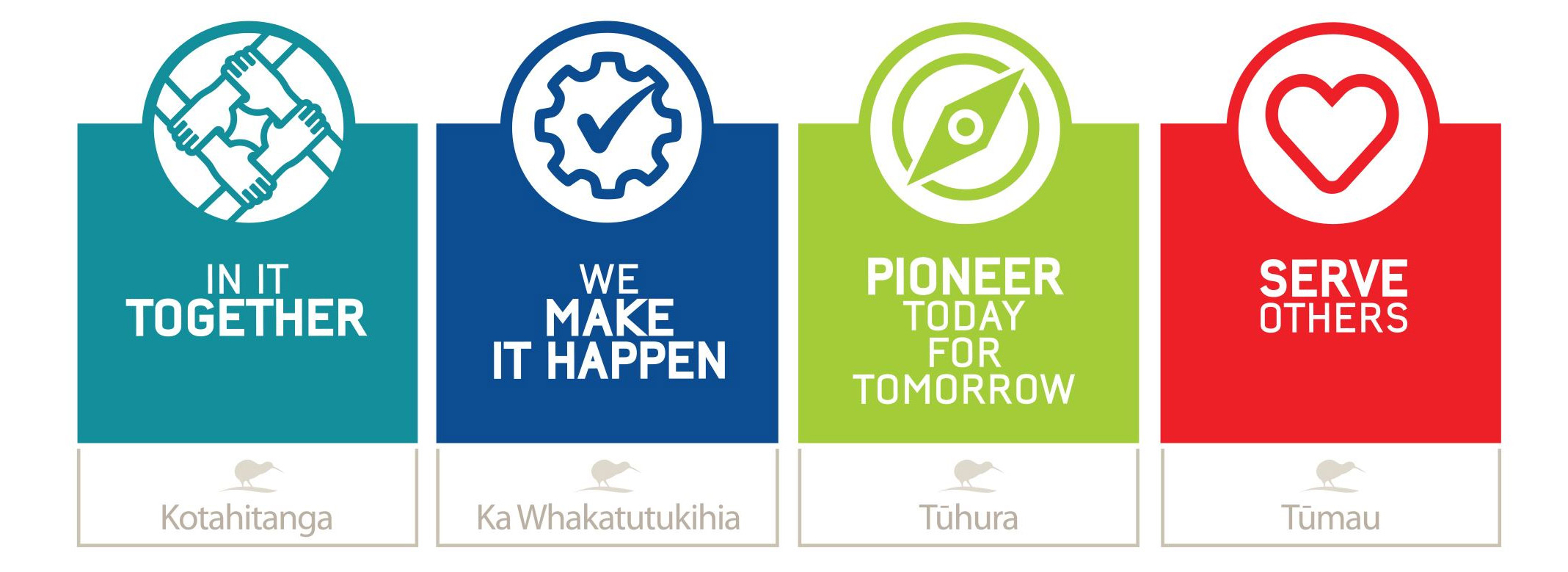 IN IT
TOGETHER

Kotahitanga

WE
MAKE
IT HAPPEN

Ka Whakatutukihia

PIONEER
TODAY
FOR
TOMORROW

Tūhura

SERVE
OTHERS

Tūmau